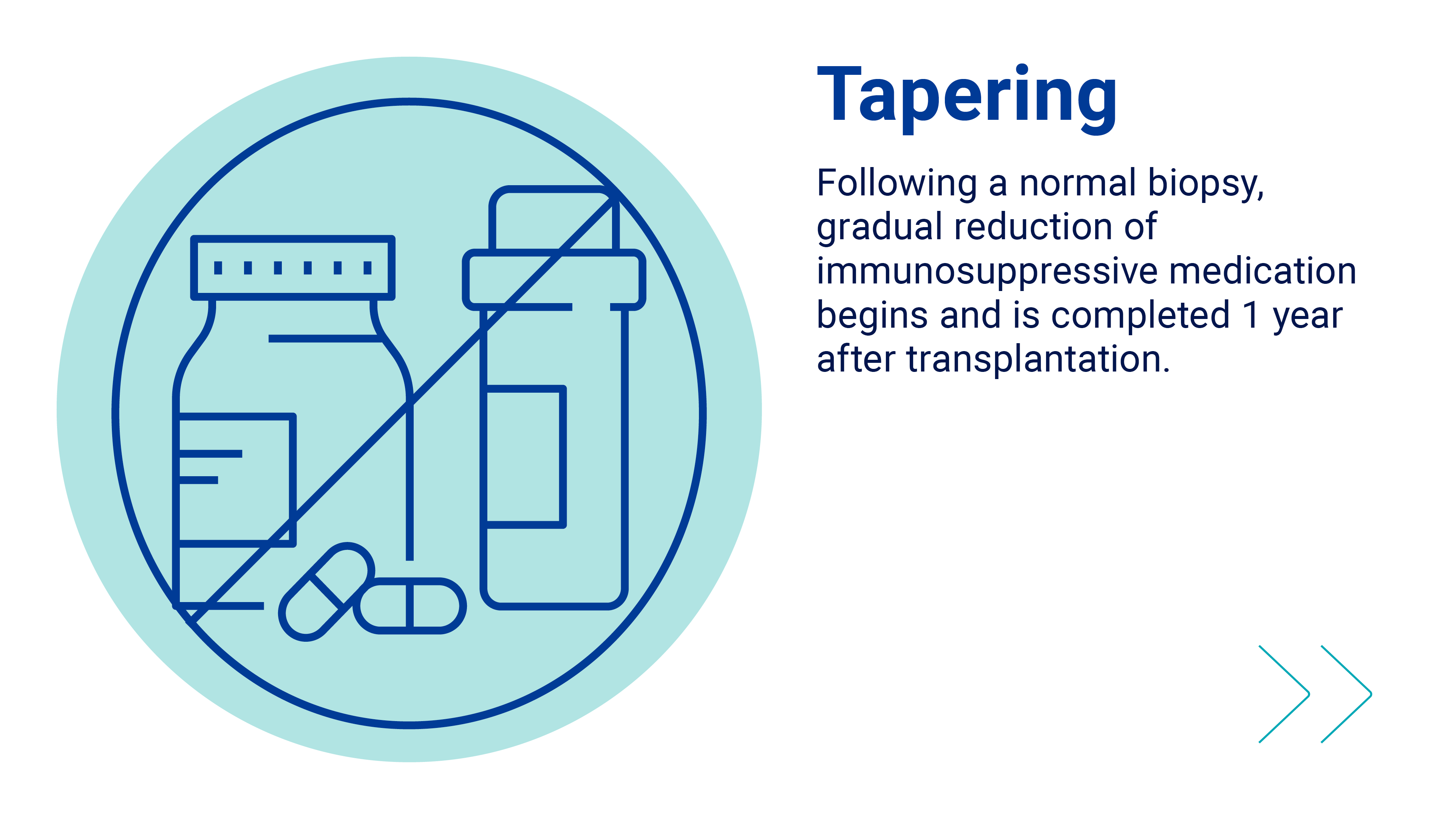 Tapering

Following a normal biopsy, gradual reduction of immunosuppressive medication begins and is completed 1 year after transplantation.